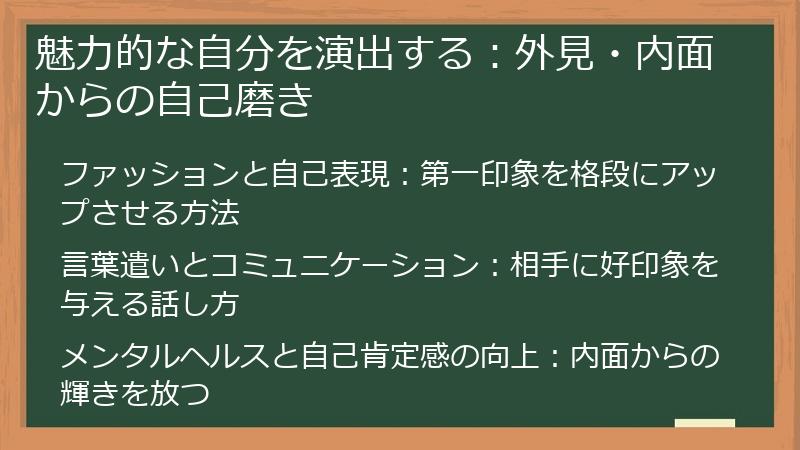 魅力的な自分を演出する：外見・内面からの自己磨き

ファッションと自己表現：第一印象を格段にアップさせる方法

言葉遣いとコミュニケーション：相手に好印象を与える話し方

メンタルヘルスと自己肯定感の向上：内面からの輝きを放つ